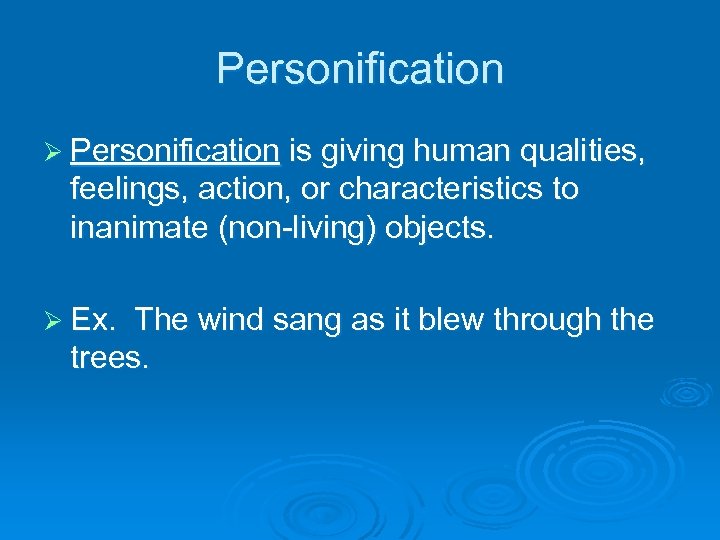 Personification

➢ Personification is giving human qualities, feelings, action, or characteristics to inanimate (non-living) objects.

➢ Ex. The wind sang as it blew through the trees.